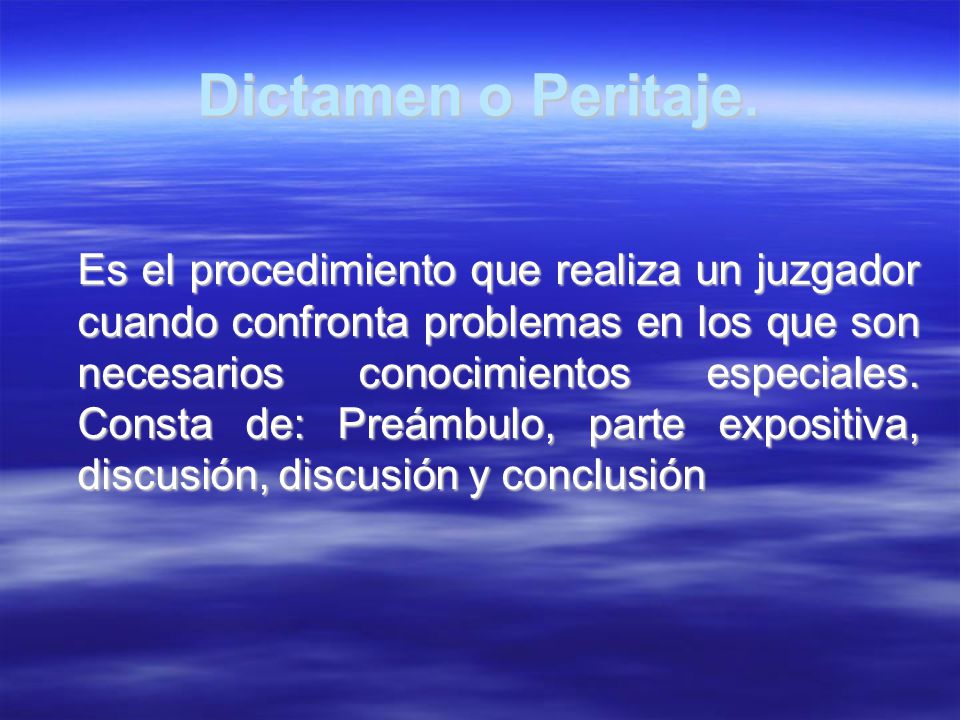 Dictamen o Peritaje.

Es el procedimiento que realiza un juzgador cuando confronta problemas en los que son necesarios conocimientos especiales. Consta de: Preámbulo, parte expositiva, discusión, discusión y conclusión